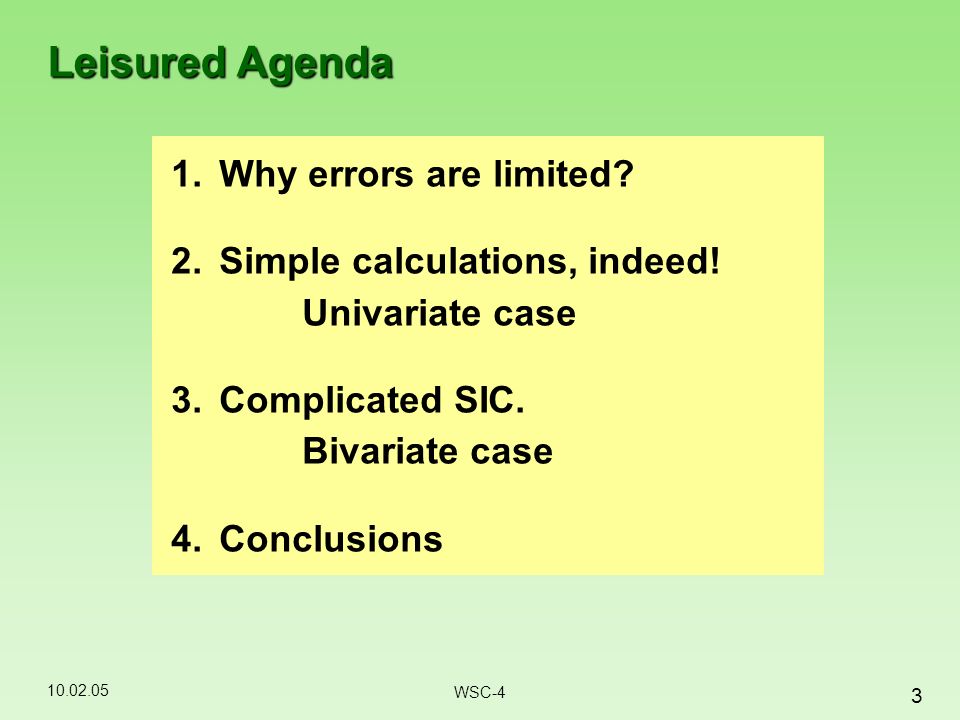 Leisured Agenda

1. Why errors are limited?

2. Simple calculations, indeed!
Univariate case

3. Complicated SIC.
Bivariate case

4. Conclusions

10.02.05

WSC-4

3